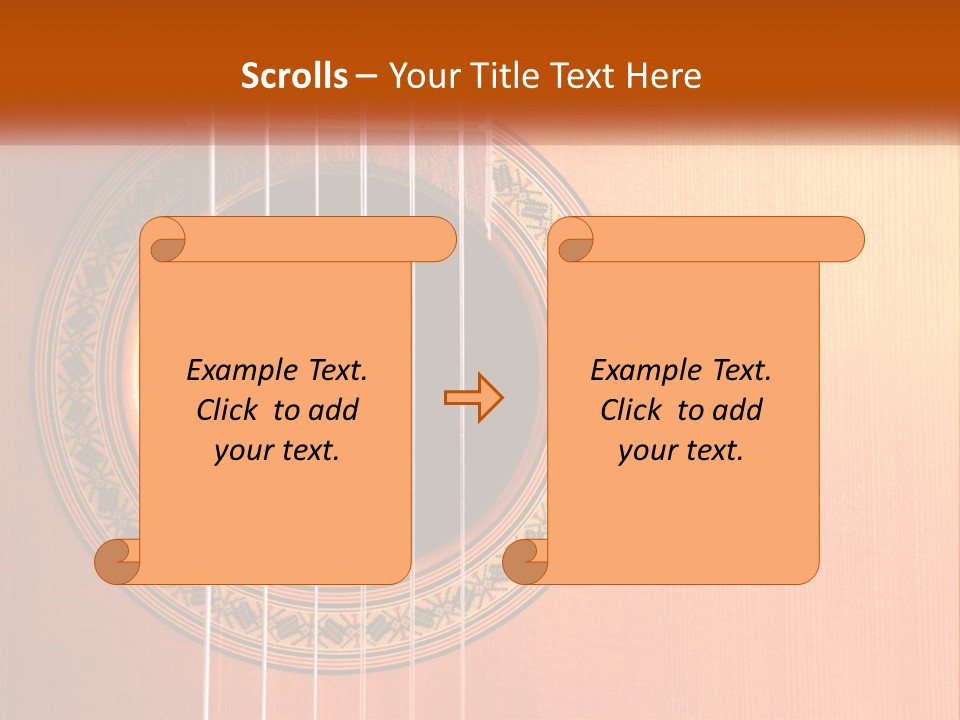 Scrolls – Your Title Text Here

Example Text. Click to add your text.

Example Text. Click to add your text.